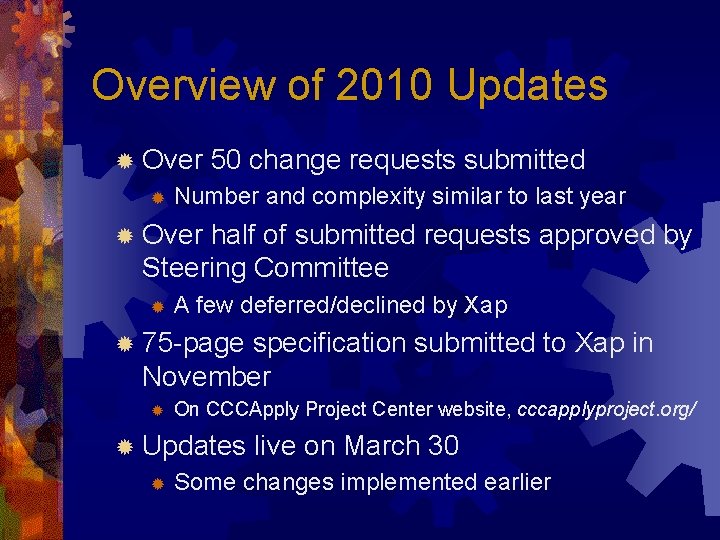 Overview of 2010 Updates

Over 50 change requests submitted

Number and complexity similar to last year

Over half of submitted requests approved by Steering Committee

A few deferred/declined by Xap

75-page specification submitted to Xap in November

On CCCApply Project Center website, cccapplyproject.org/

Updates live on March 30

Some changes implemented earlier